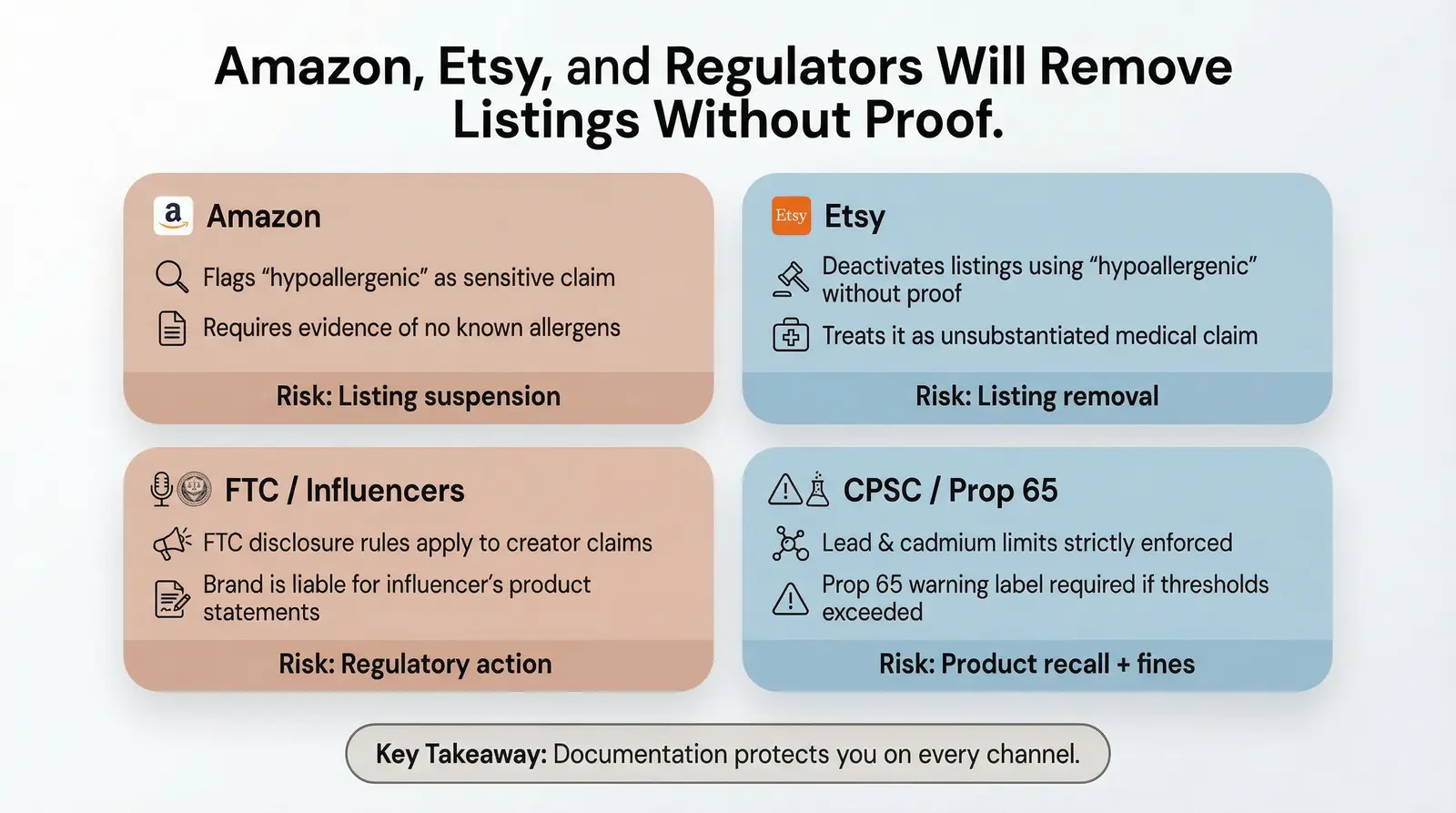 Amazon, Etsy, and Regulators Will Remove Listings Without Proof.

a Amazon

Flags “hypoallergenic” as sensitive claim

Requires evidence of no known allergens

Risk: Listing suspension

Etsy Etsy

Deactivates listings using “hypoallergenic” without proof

Treats it as unsubstantiated medical claim

Risk: Listing removal

FTC / Influencers

FTC disclosure rules apply to creator claims

Brand is liable for influencer’s product statements

Risk: Regulatory action

CPSC / Prop 65

Lead & cadmium limits strictly enforced

Prop 65 warning label required if thresholds exceeded

Risk: Product recall + fines

Key Takeaway: Documentation protects you on every channel.